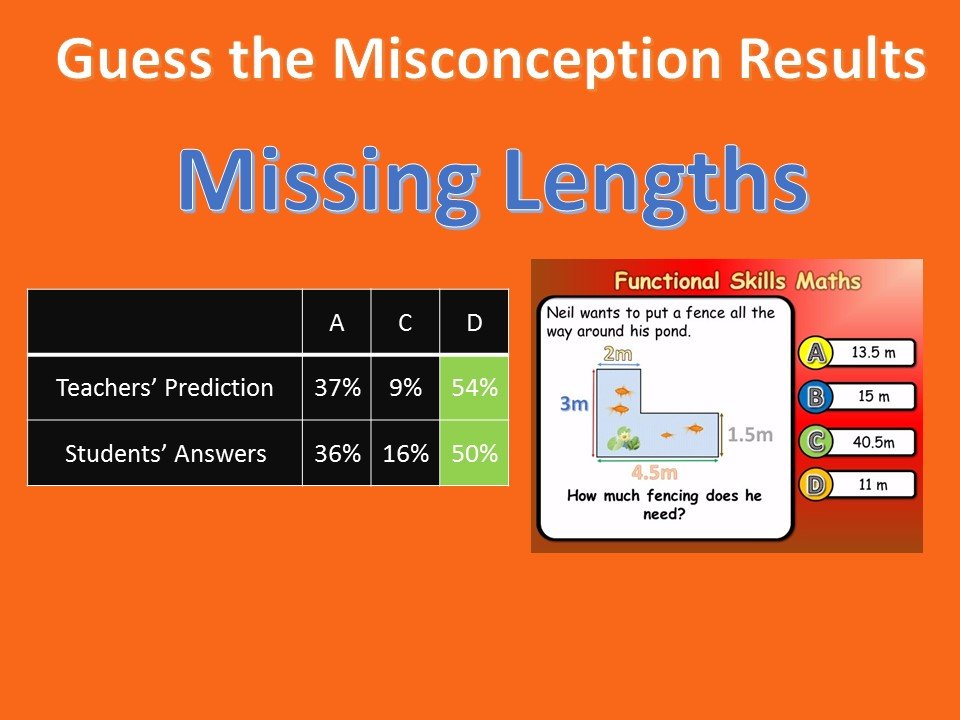 Guess the Misconception Results

Missing Lengths

| | A | C | D |
|---|---|---|---|
| Teachers' Prediction | 37% | 9% | 54% |
| Students' Answers | 36% | 16% | 50% |

Functional Skills Maths

Neil wants to put a fence all the way around his pond.

2m

3m

1.5m

4.5m

How much fencing does he need?

A 13.5 m

B 15 m

C 40.5m

D 11 m